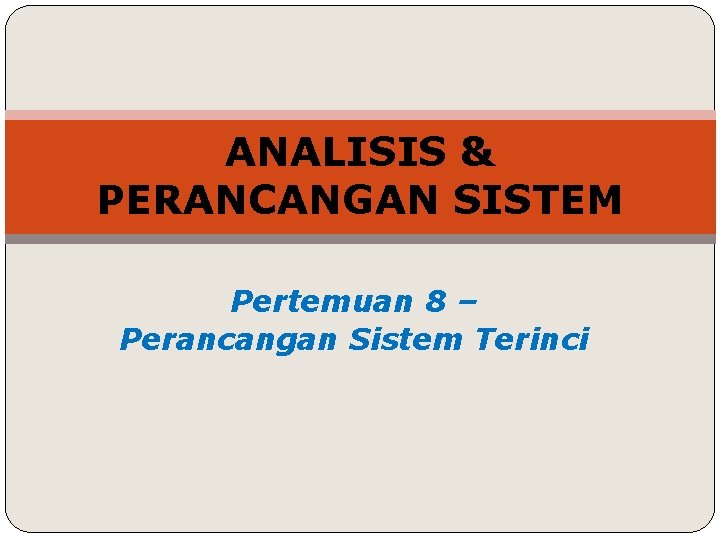 ANALISIS & PERANCANGAN SISTEM

Pertemuan 8 – Perancangan Sistem Terinci